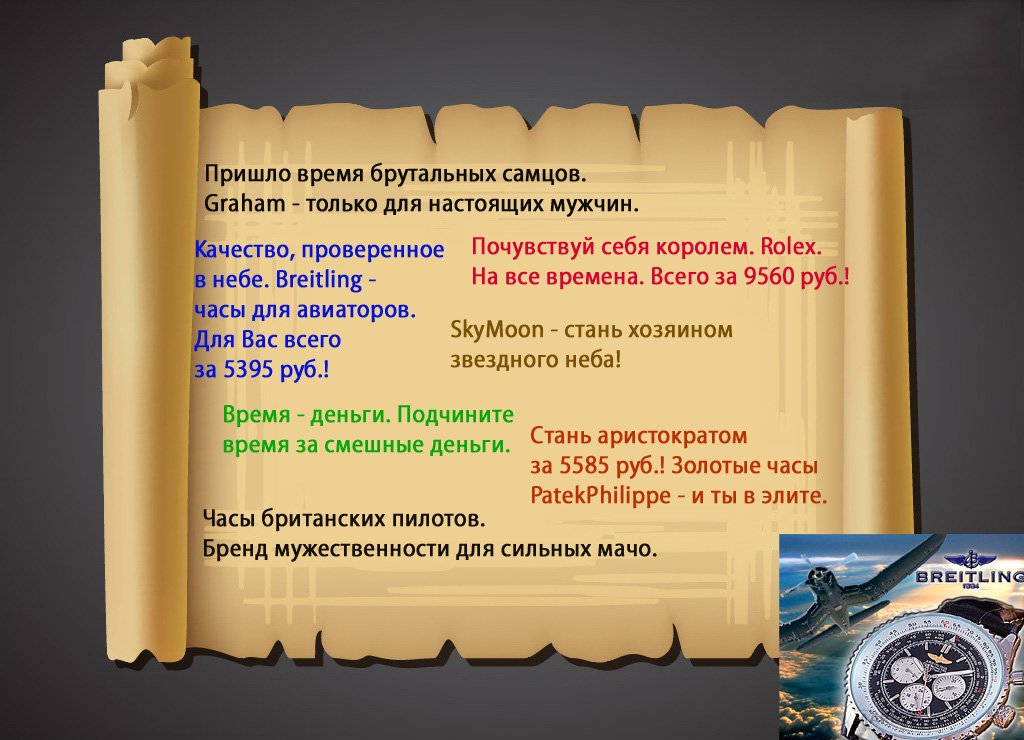 Пришло время брутальных самцов. Graham - только для настоящих мужчин.

Качество, проверенное в небе. Breitling - часы для авиаторов. Для Вас всего за 5395 руб.!

Почувствуй себя королем. Rolex. На все времена. Всего за 9560 руб.!

SkyMoon - стань хозяином звездного неба!

Время - деньги. Подчините время за смешные деньги.

Стань аристократом за 5585 руб.! Золотые часы PatekPhilippe - и ты в элите.

Часы британских пилотов. Бренд мужественности для сильных мачо.

BREITLING
1884